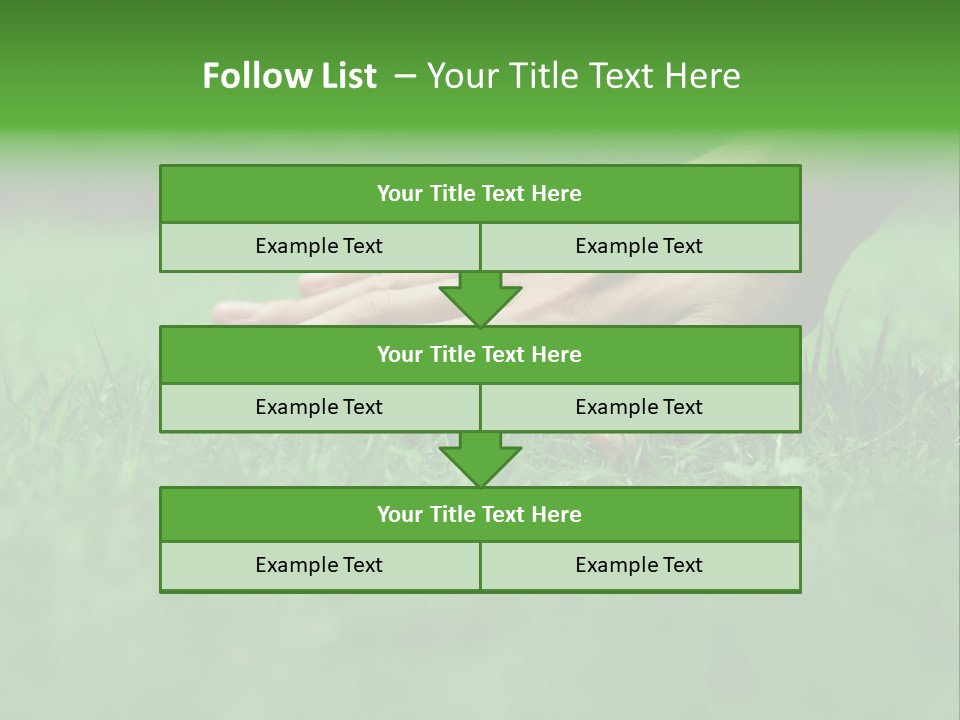 Follow List – Your Title Text Here

Your Title Text Here

Example Text

Example Text

Your Title Text Here

Example Text

Example Text

Your Title Text Here

Example Text

Example Text